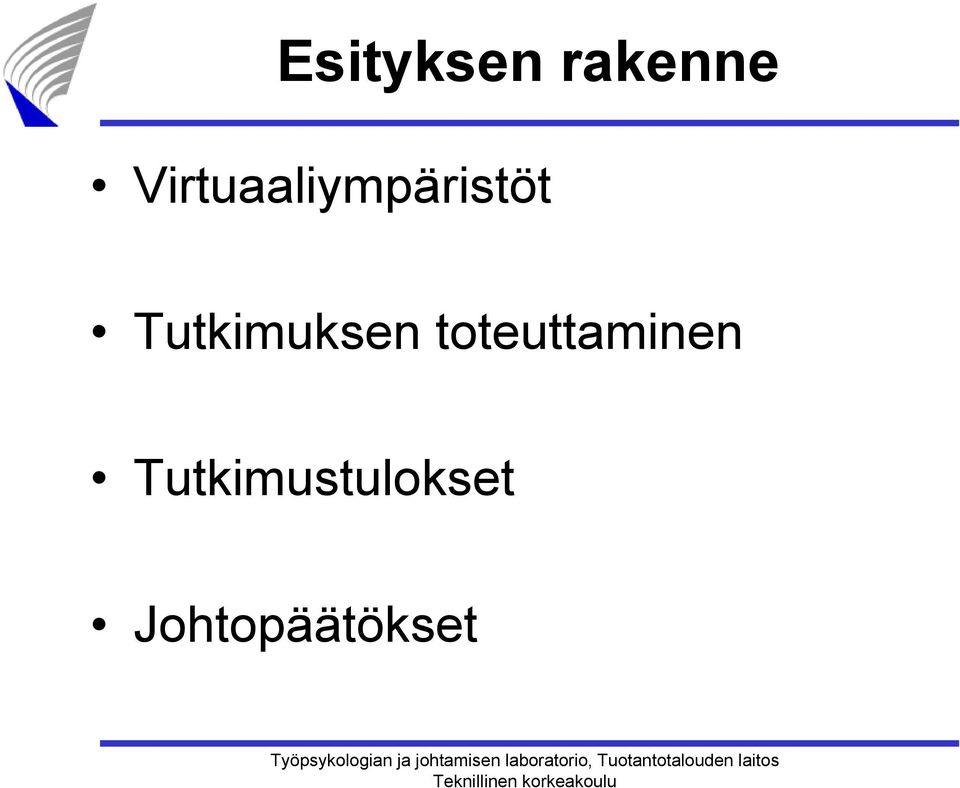 Esityksen rakenne

• Virtuaaliympäristöt

• Tutkimuksen toteuttaminen

• Tutkimustulokset

• Johtopäätökset

Työpsykologian ja johtamisen laboratorio, Tuotantotalouden laitos
Teknillinen korkeakoulu